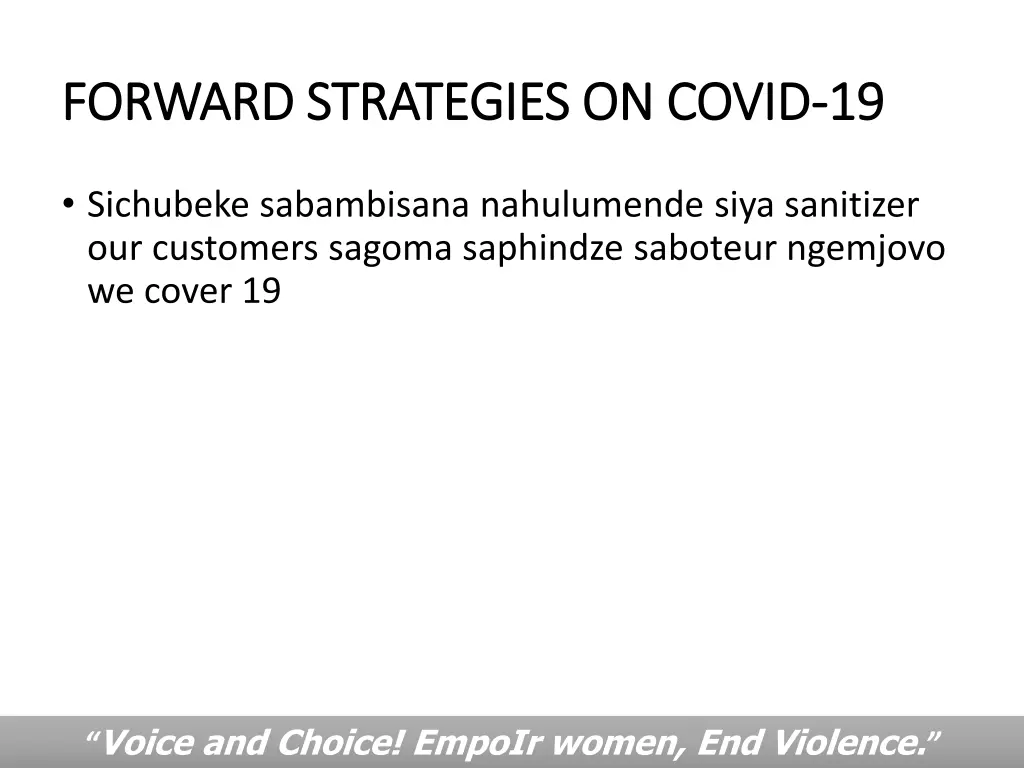 FORWARD STRATEGIES ON COVID-19

• Sichubeke sabambisana nahulumende siya sanitizer our customers sagoma saphindze saboteur ngemjovo we cover 19

“Voice and Choice! EmpoIr women, End Violence.”